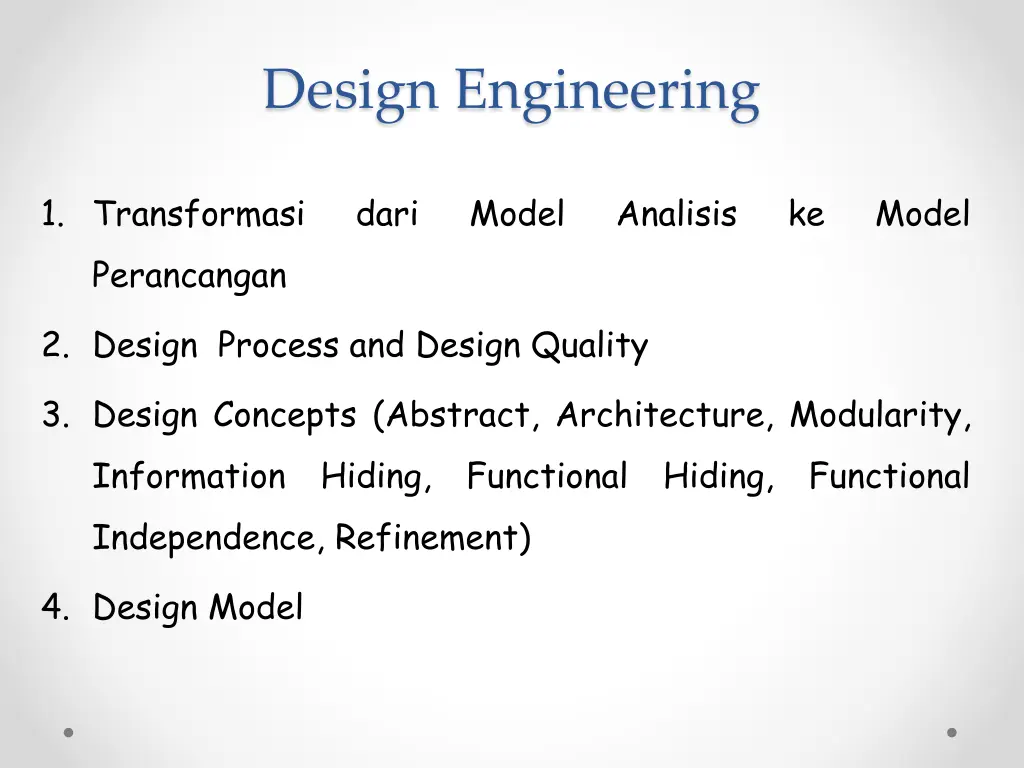 Design Engineering

1. Transformasi dari Model Analisis ke Model Perancangan
2. Design Process and Design Quality
3. Design Concepts (Abstract, Architecture, Modularity, Information Hiding, Functional Hiding, Functional Independence, Refinement)
4. Design Model